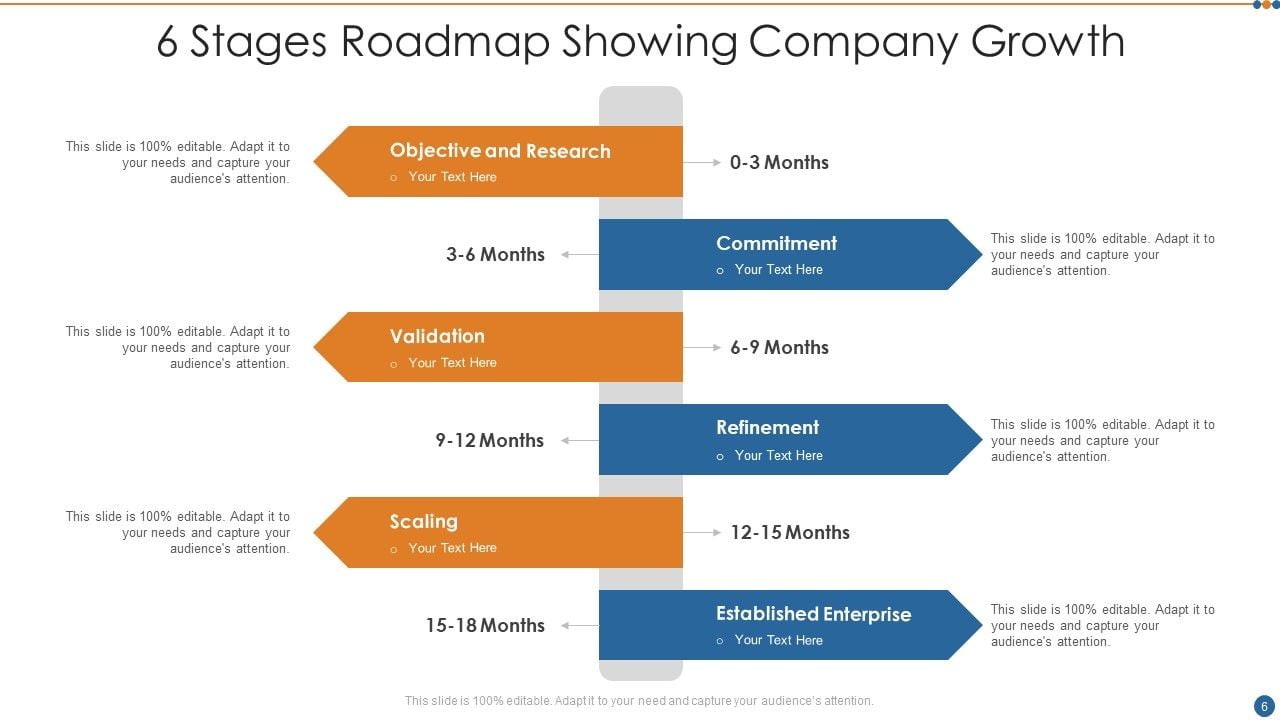 6 Stages Roadmap Showing Company Growth

This slide is 100% editable. Adapt it to your needs and capture your audience's attention.

Objective and Research
○ Your Text Here

0-3 Months

3-6 Months

Commitment
○ Your Text Here

This slide is 100% editable. Adapt it to your needs and capture your audience's attention.

This slide is 100% editable. Adapt it to your needs and capture your audience's attention.

Validation
○ Your Text Here

6-9 Months

9-12 Months

Refinement
○ Your Text Here

This slide is 100% editable. Adapt it to your needs and capture your audience's attention.

This slide is 100% editable. Adapt it to your needs and capture your audience's attention.

Scaling
○ Your Text Here

12-15 Months

15-18 Months

Established Enterprise
○ Your Text Here

This slide is 100% editable. Adapt it to your needs and capture your audience's attention.

This slide is 100% editable. Adapt it to your need and capture your audience's attention.

6